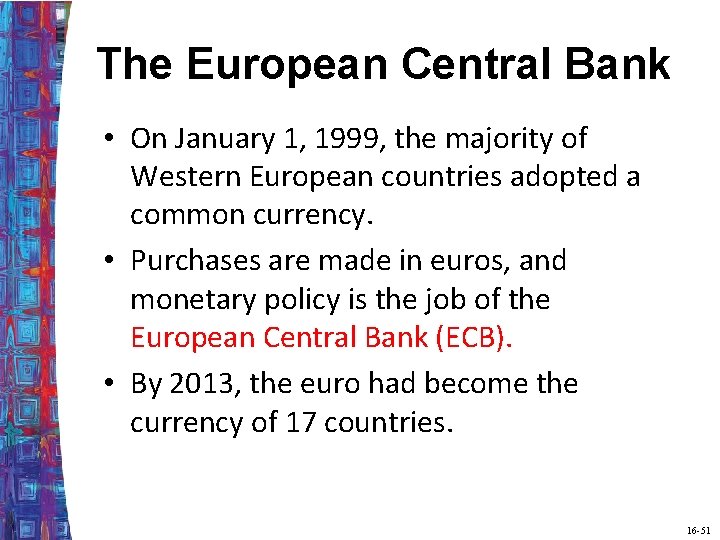 The European Central Bank

• On January 1, 1999, the majority of Western European countries adopted a common currency.

• Purchases are made in euros, and monetary policy is the job of the European Central Bank (ECB).

• By 2013, the euro had become the currency of 17 countries.

16-51